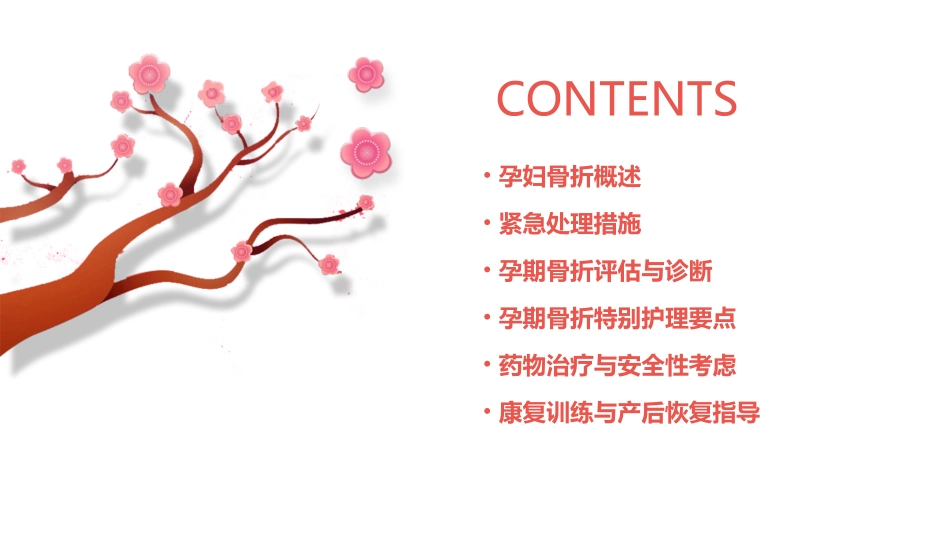 CONTENTS

• 孕妇骨折概述

• 紧急处理措施

• 孕期骨折评估与诊断

• 孕期骨折特别护理要点

• 药物治疗与安全性考虑

• 康复训练与产后恢复指导